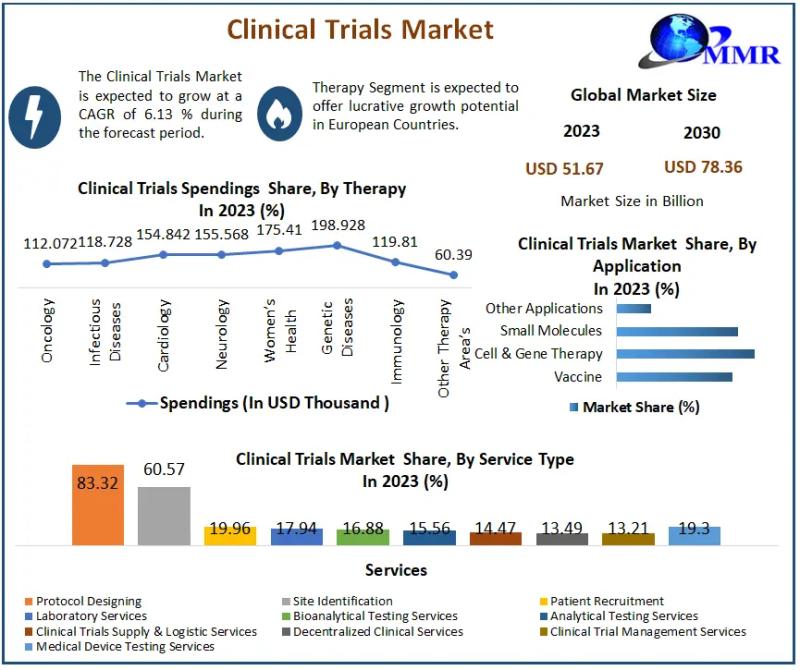 Clinical Trials Market

MMR

The Clinical Trials Market is expected to grow at a CAGR of 6.13 % during the forecast period.

Therapy Segment is expected to offer lucrative growth potential in European Countries.

Global Market Size

2023

2030

USD 51.67

USD 78.36

Market Size in Billion

Clinical Trials Spendings Share, By Therapy In 2023 (%)

112.072 118.728 154.842 155.568 175.41 198.928 119.81 60.39

Oncology
Infectious Diseases
Cardiology
Neurology
Women's Health
Genetic Diseases
Immunology
Other Therapy Area's

Spendings (In USD Thousand )

Clinical Trials Market Share, By Application In 2023 (%)

Other Applications
Small Molecules
Cell & Gene Therapy
Vaccine

Market Share (%)

Clinical Trials Market Share, By Service Type In 2023 (%)

83.32 60.57 19.96 17.94 16.88 15.56 14.47 13.49 13.21 19.3

Services

Protocol Designing
Site Identification
Patient Recruitment
Laboratory Services
Bioanalytical Testing Services
Analytical Testing Services
Clinical Trials Supply & Logistic Services
Decentralized Clinical Services
Clinical Trial Management Services
Medical Device Testing Services